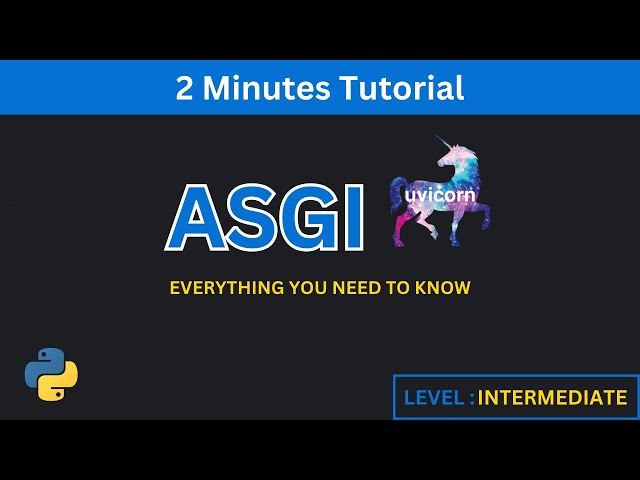 2 Minutes Tutorial

ASGI

uvicorn

EVERYTHING YOU NEED TO KNOW

LEVEL : INTERMEDIATE